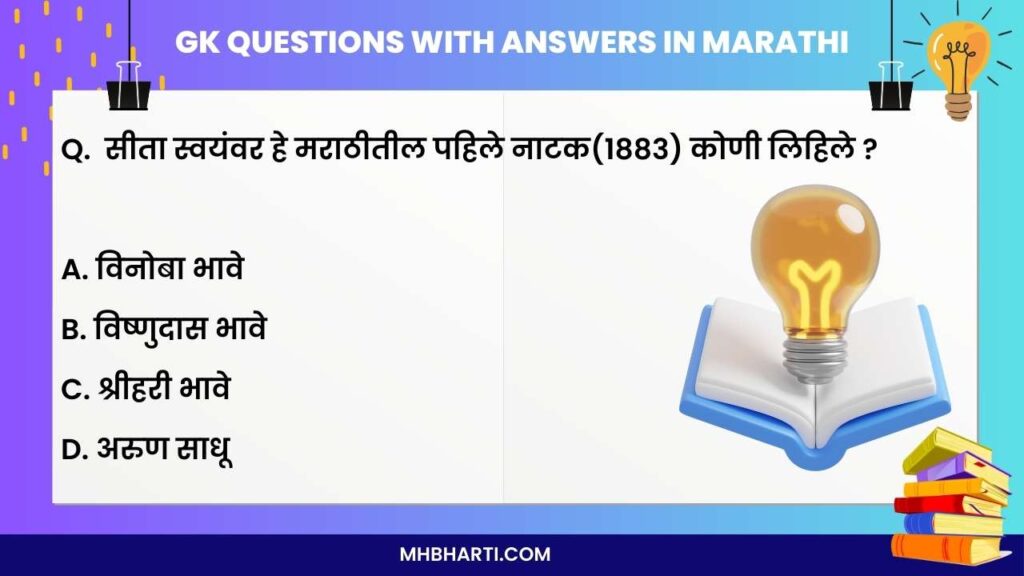 GK QUESTIONS WITH ANSWERS IN MARATHI

Q. सीता स्वयंवर हे मराठीतील पहिले नाटक(1883) कोणी लिहिले ?

A. विनोबा भावे

B. विष्णुदास भावे

C. श्रीहरी भावे

D. अरुण साधू

MHBHARTI.COM